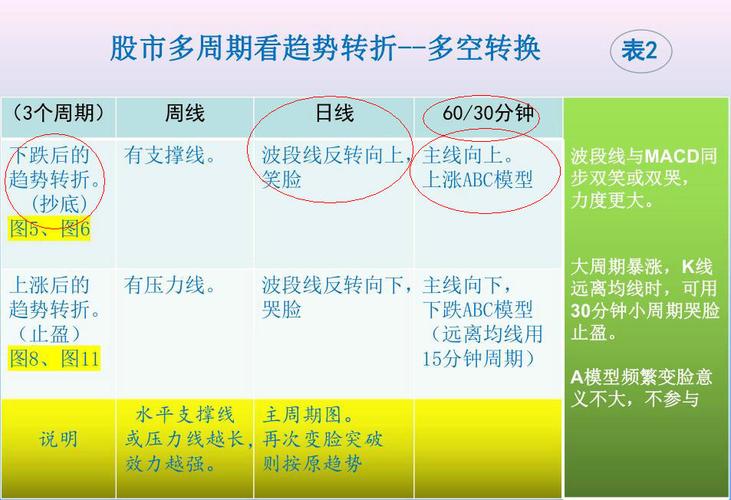 股市多周期看趋势转折--多空转换

表2

| （3个周期） | 周线 | 日线 | 60/30分钟 | |
|---|---|---|---|---|
| 下跌后的趋势转折。（抄底）图5、图6 | 有支撑线。 | 波段线反转向上，笑脸 | 主线向上。上涨ABC模型 | 波段线与MACD同步双笑或双哭，力度更大。 |
| 上涨后的趋势转折。（止盈）图8、图11 | 有压力线。 | 波段线反转向下，哭脸 | 主线向下，下跌ABC模型（远离均线用15分钟周期） | 大周期暴涨，K线远离均线时，可用30分钟小周期哭脸止盈。 A模型频繁变脸意义不大，不参与 |
| 说明 | 水平支撑线或压力线越长，效力越强。 | 主周期图。再次变脸突破则按原趋势 | | |